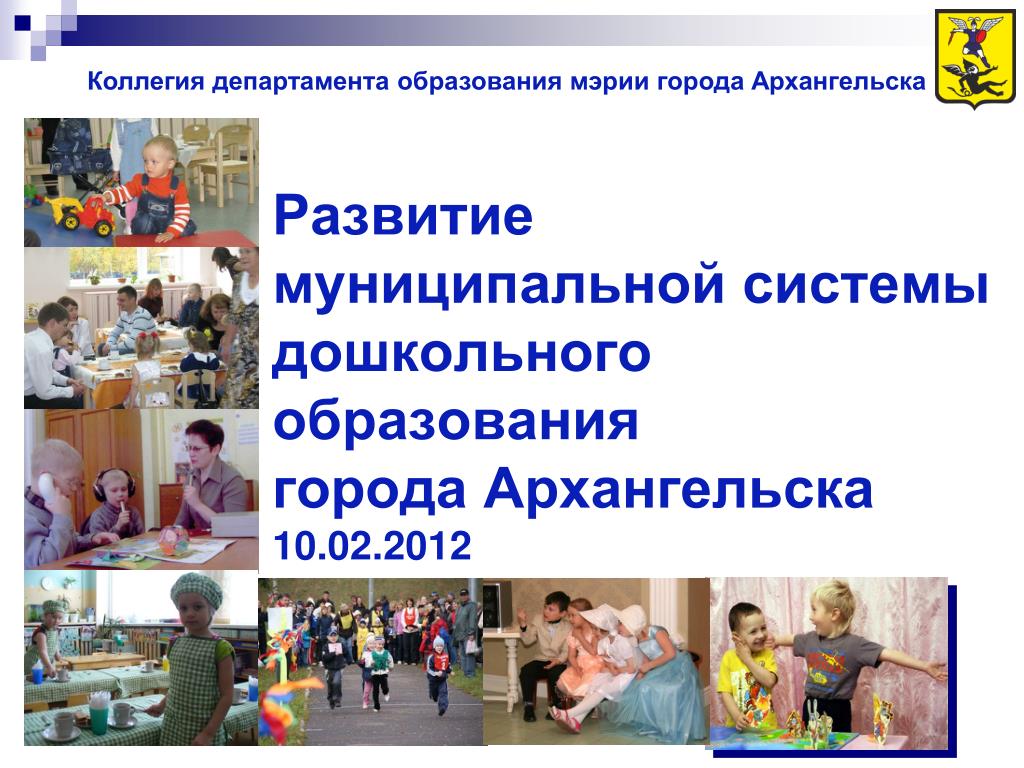 Коллегия департамента образования мэрии города Архангельска

Развитие муниципальной системы дошкольного образования города Архангельска
10.02.2012